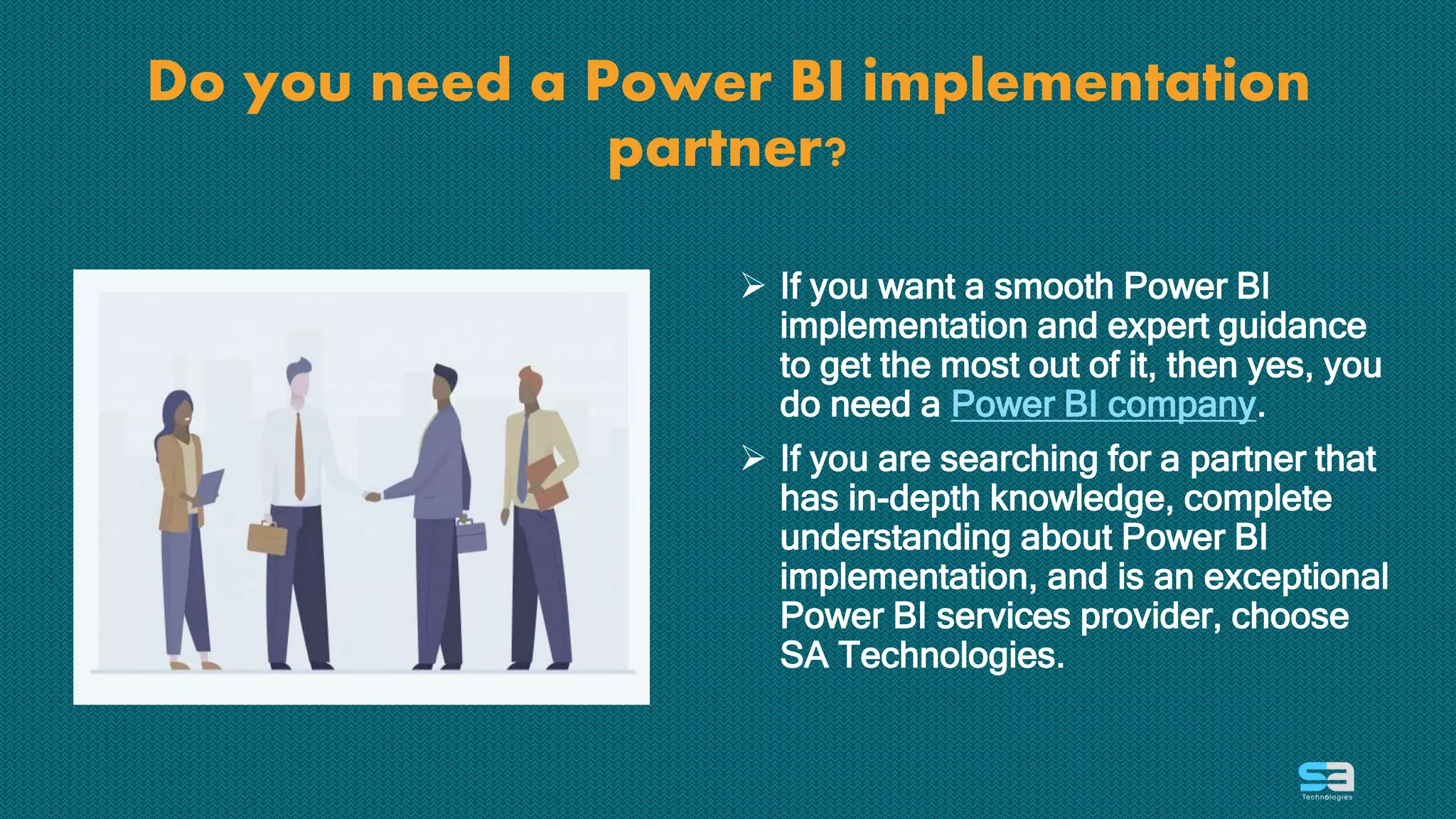 Do you need a Power BI implementation partner?

➢ If you want a smooth Power BI implementation and expert guidance to get the most out of it, then yes, you do need a Power BI company.

➢ If you are searching for a partner that has in-depth knowledge, complete understanding about Power BI implementation, and is an exceptional Power BI services provider, choose SA Technologies.

sa
Technologies